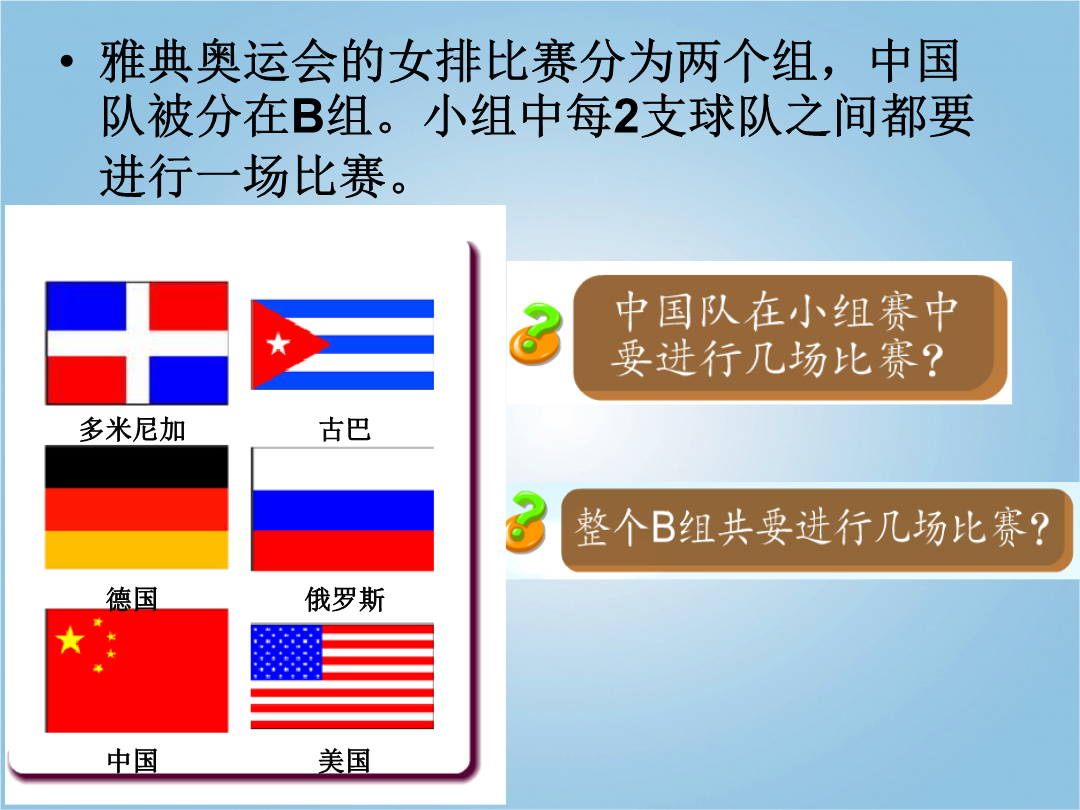 • 雅典奥运会的女排比赛分为两个组，中国队被分在B组。小组中每2支球队之间都要进行一场比赛。

多米尼加
古巴
德国
俄罗斯
中国
美国

中国队在小组赛中要进行几场比赛？

整个B组共要进行几场比赛？